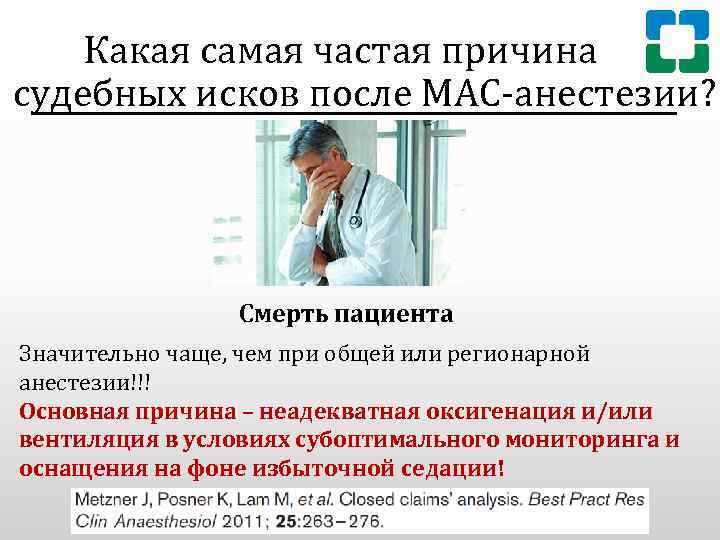 Какая самая частая причина судебных исков после МАС-анестезии?

Смерть пациента

Значительно чаще, чем при общей или регионарной анестезии!!!
Основная причина – неадекватная оксигенация и/или вентиляция в условиях субоптимального мониторинга и оснащения на фоне избыточной седации!

Metzner J, Posner K, Lam M, et al. Closed claims' analysis. Best Pract Res Clin Anaesthesiol 2011; 25:263–276.